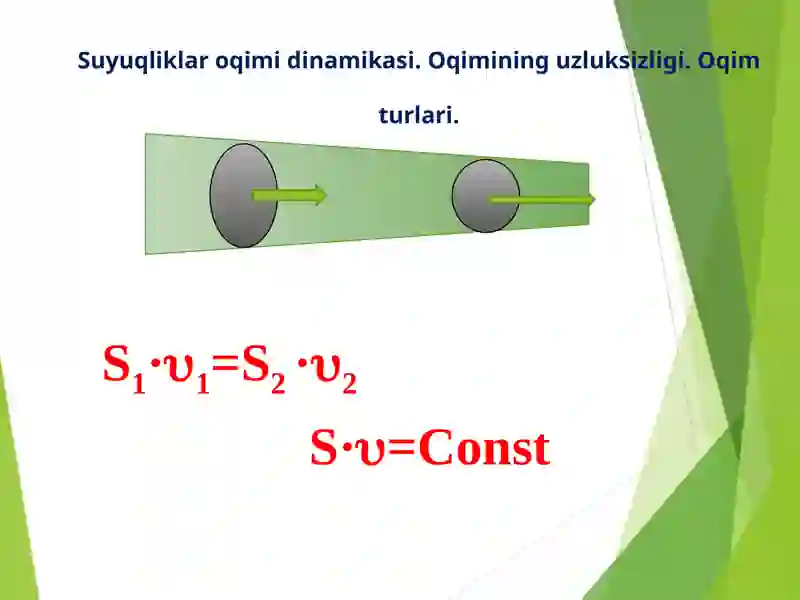 Suyuqliklar oqimi dinamikasi. Oqimining uzluksizligi. Oqim turlari.

$S_1 \cdot \upsilon_1 = S_2 \cdot \upsilon_2$

$S \cdot \upsilon = Const$